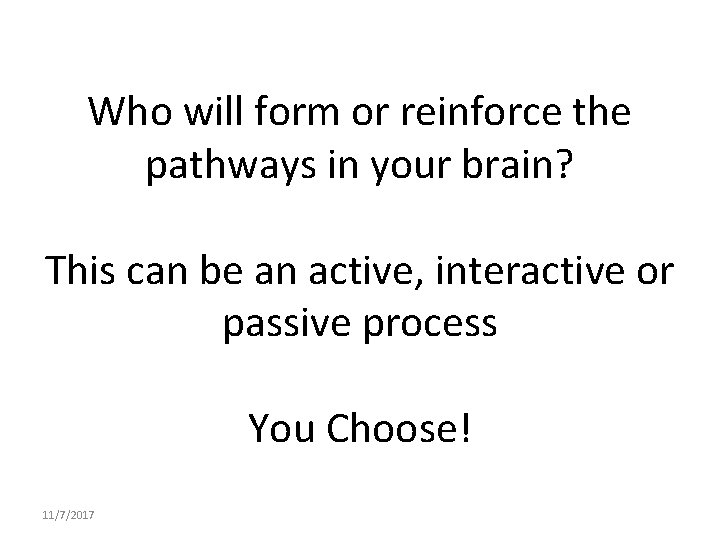 Who will form or reinforce the pathways in your brain?

This can be an active, interactive or passive process

You Choose!

11/7/2017